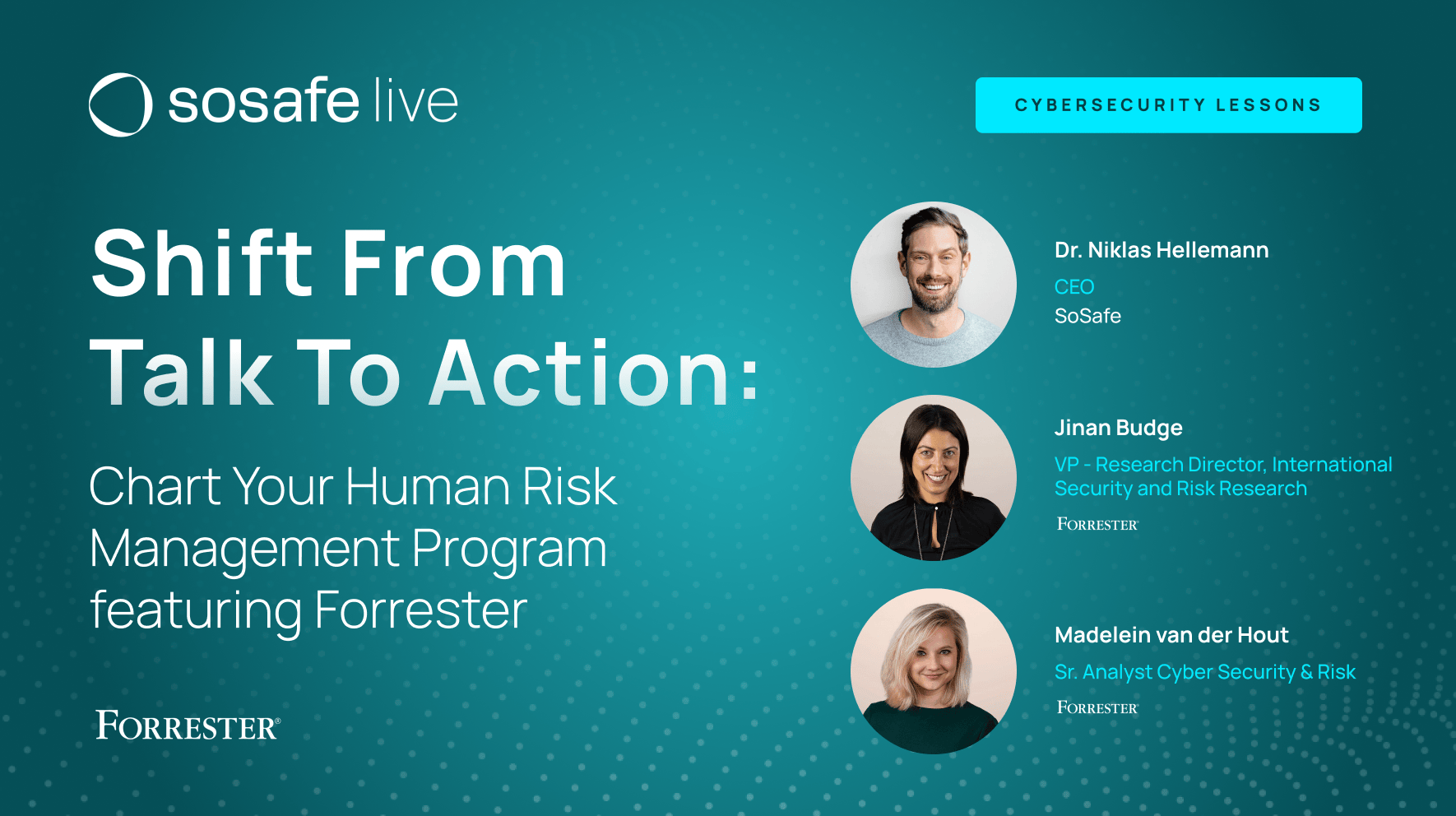 sosafe live

CYBERSECURITY LESSONS

Shift From Talk To Action:

Chart Your Human Risk Management Program featuring Forrester

FORRESTER®

Dr. Niklas Hellemann
CEO
SoSafe

Jinan Budge
VP - Research Director, International Security and Risk Research
FORRESTER®

Madelein van der Hout
Sr. Analyst Cyber Security & Risk
FORRESTER®